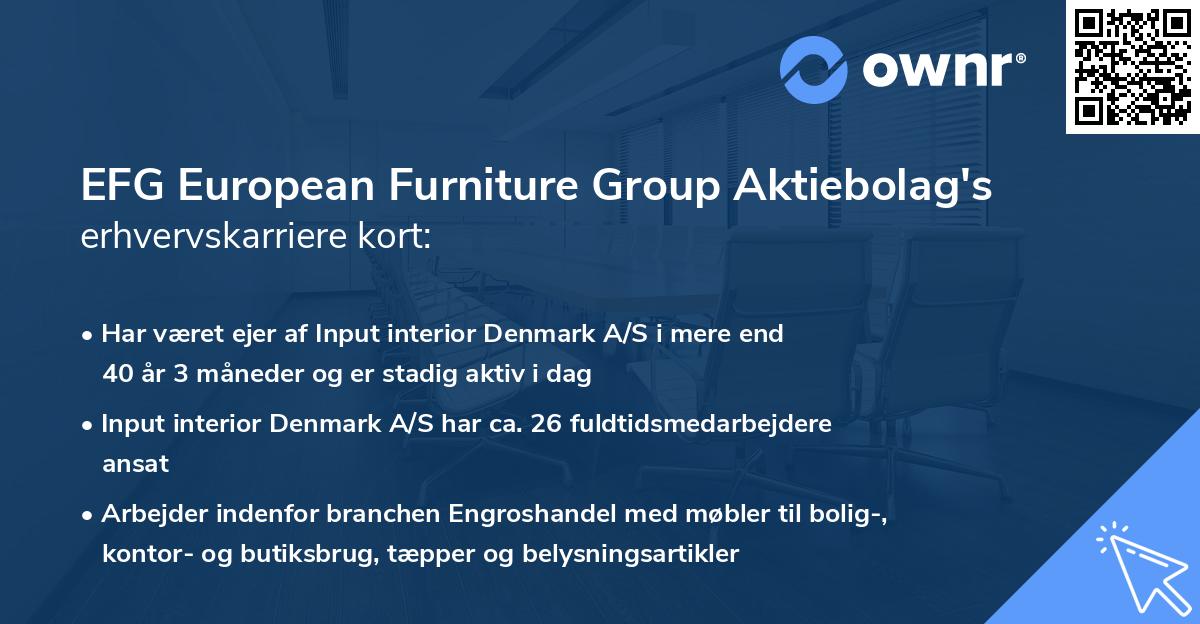 ownr®

EFG European Furniture Group Aktiebolag's erhvervskarriere kort:

• Har været ejer af Input interior Denmark A/S i mere end 40 år 3 måneder og er stadig aktiv i dag

• Input interior Denmark A/S har ca. 26 fuldtidsmedarbejdere ansat

• Arbejder indenfor branchen Engroshandel med møbler til bolig-, kontor- og butiksbrug, tæpper og belysningsartikler